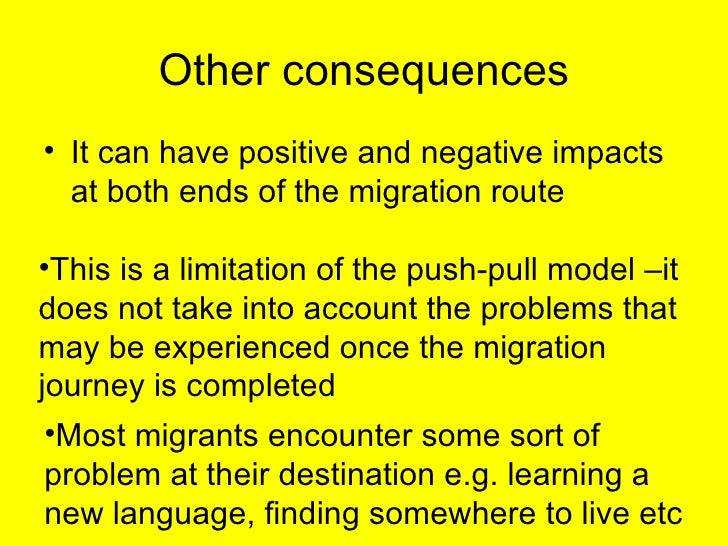 Other consequences

• It can have positive and negative impacts at both ends of the migration route

•This is a limitation of the push-pull model –it does not take into account the problems that may be experienced once the migration journey is completed

•Most migrants encounter some sort of problem at their destination e.g. learning a new language, finding somewhere to live etc